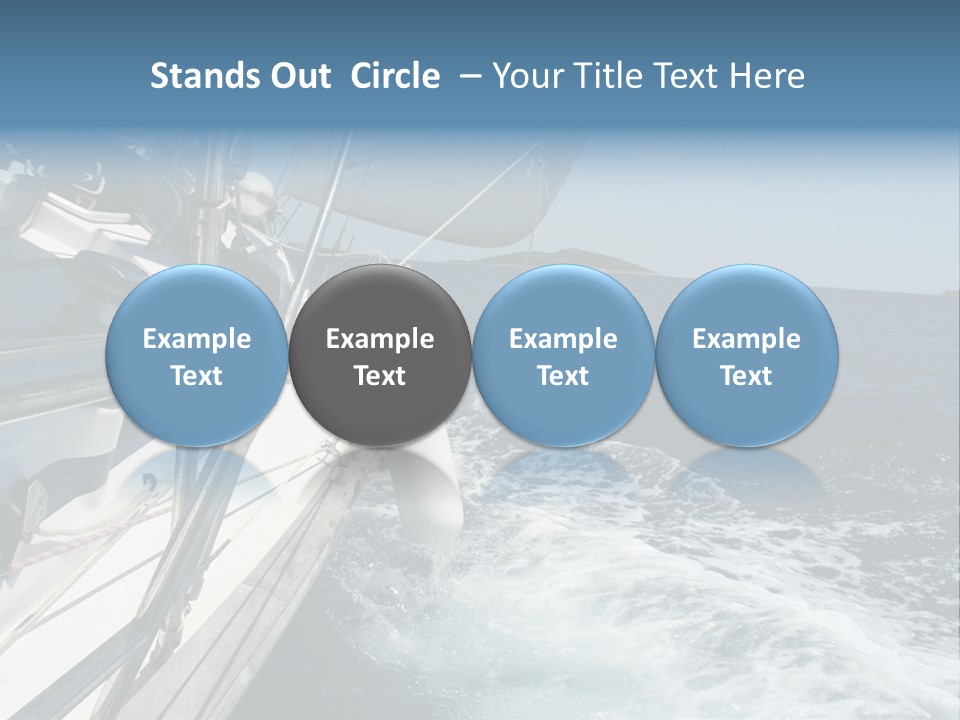 Stands Out Circle – Your Title Text Here

Example Text

Example Text

Example Text

Example Text